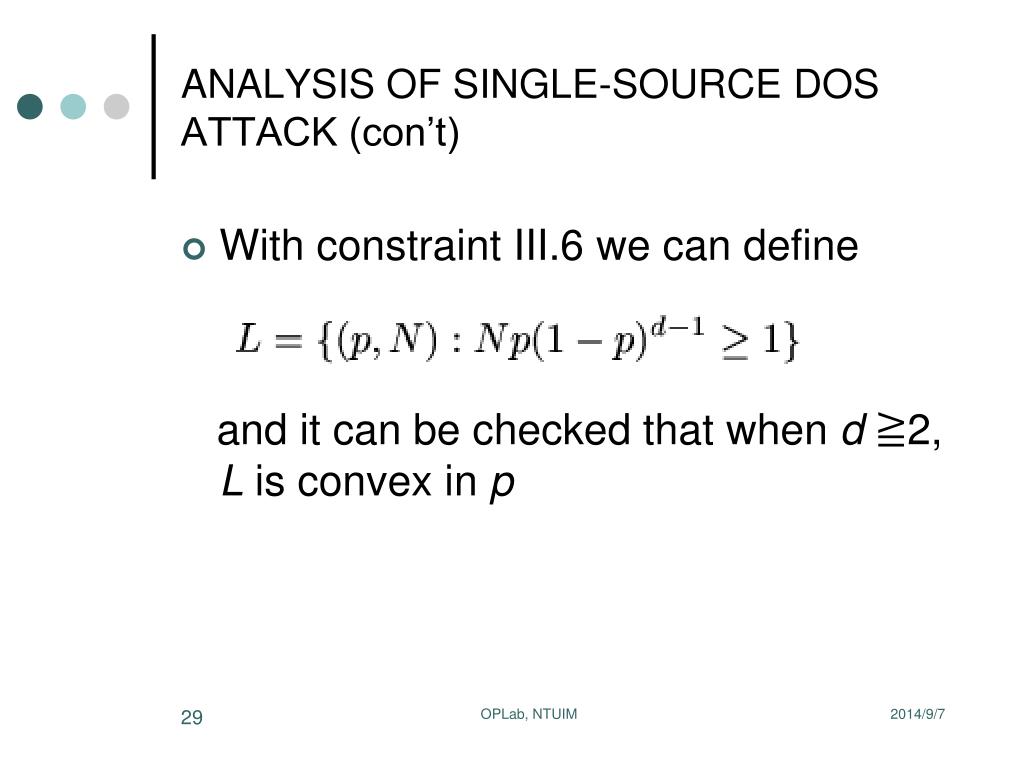 ANALYSIS OF SINGLE-SOURCE DOS ATTACK (con’t)

With constraint III.6 we can define

$L = \{(p, N) : Np(1-p)^{d-1} \geq 1\}$

and it can be checked that when $d \geqq 2$, $L$ is convex in $p$

29

OPLab, NTUIM

2014/9/7